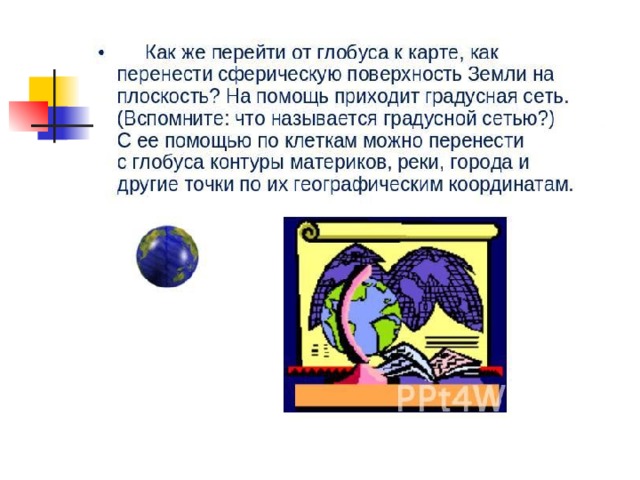 • Как же перейти от глобуса к карте, как перенести сферическую поверхность Земли на плоскость? На помощь приходит градусная сеть. (Вспомните: что называется градусной сетью?) С ее помощью по клеткам можно перенести с глобуса контуры материков, реки, города и другие точки по их географическим координатам.

PPt4W